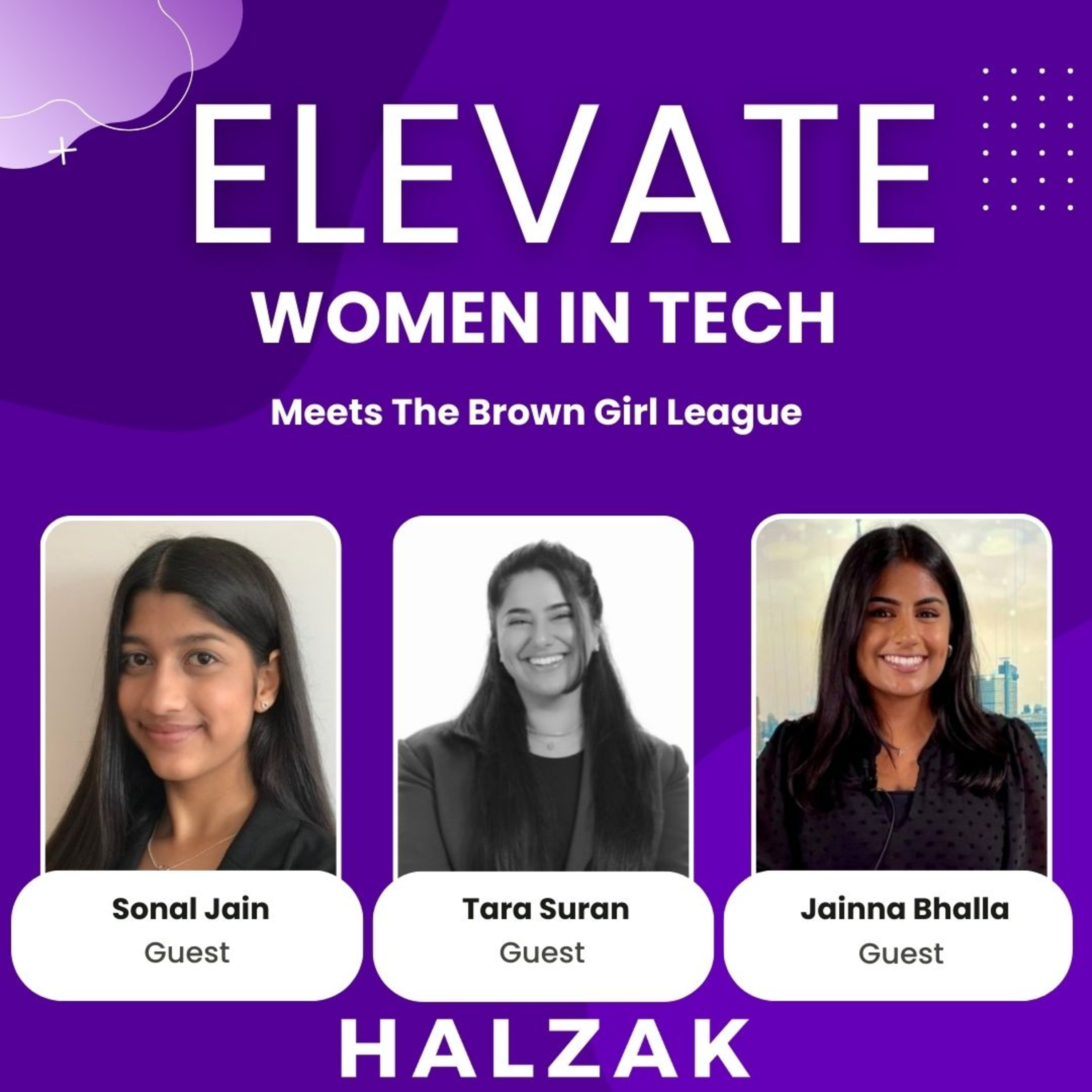 ELEVATE

WOMEN IN TECH

Meets The Brown Girl League

Sonal Jain
Guest

Tara Suran
Guest

Jainna Bhalla
Guest

HALZAK